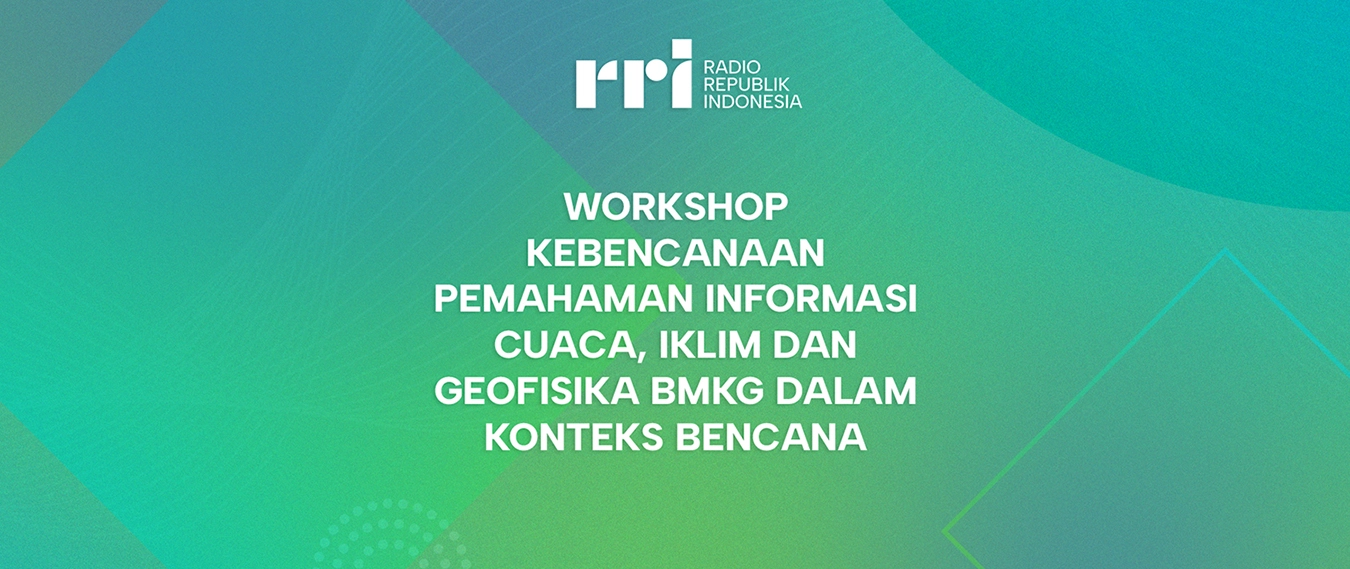 rri RADIO REPUBLIK INDONESIA

WORKSHOP KEBENCANAAN PEMAHAMAN INFORMASI CUACA, IKLIM DAN GEOFISIKA BMKG DALAM KONTEKS BENCANA